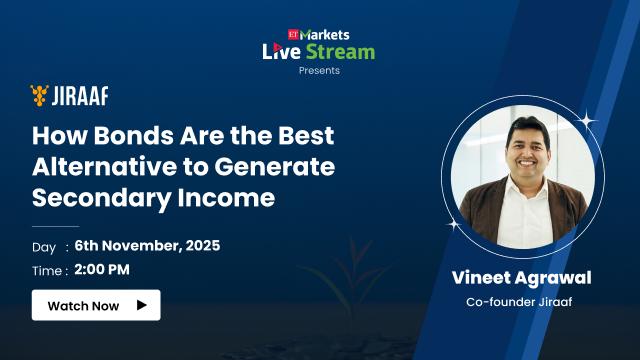 ET Markets
Live Stream
Presents

JIRAAF

How Bonds Are the Best Alternative to Generate Secondary Income

Day : 6th November, 2025
Time : 2:00 PM

Watch Now

Vineet Agrawal
Co-founder Jiraaf